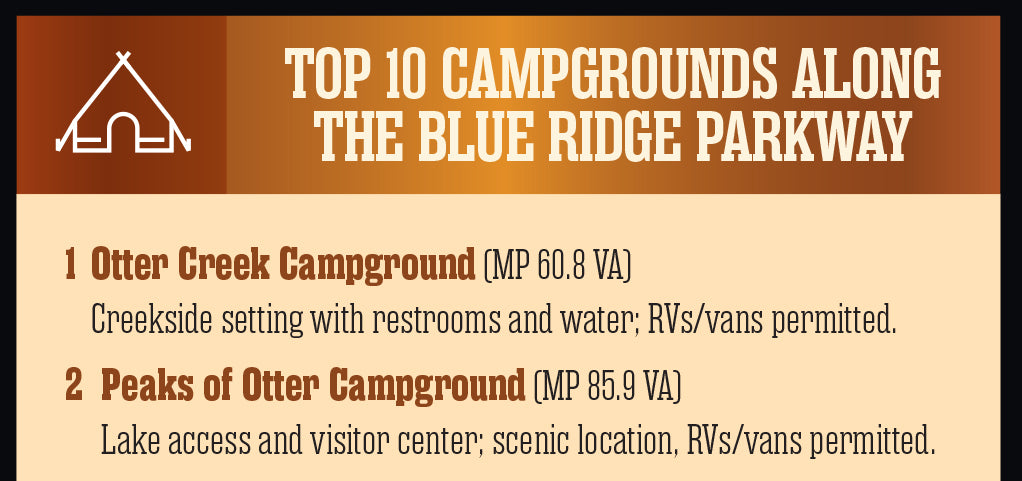 TOP 10 CAMPGROUNDS ALONG THE BLUE RIDGE PARKWAY

1 Otter Creek Campground (MP 60.8 VA)
Creekside setting with restrooms and water; RVs/vans permitted.

2 Peaks of Otter Campground (MP 85.9 VA)
Lake access and visitor center; scenic location, RVs/vans permitted.